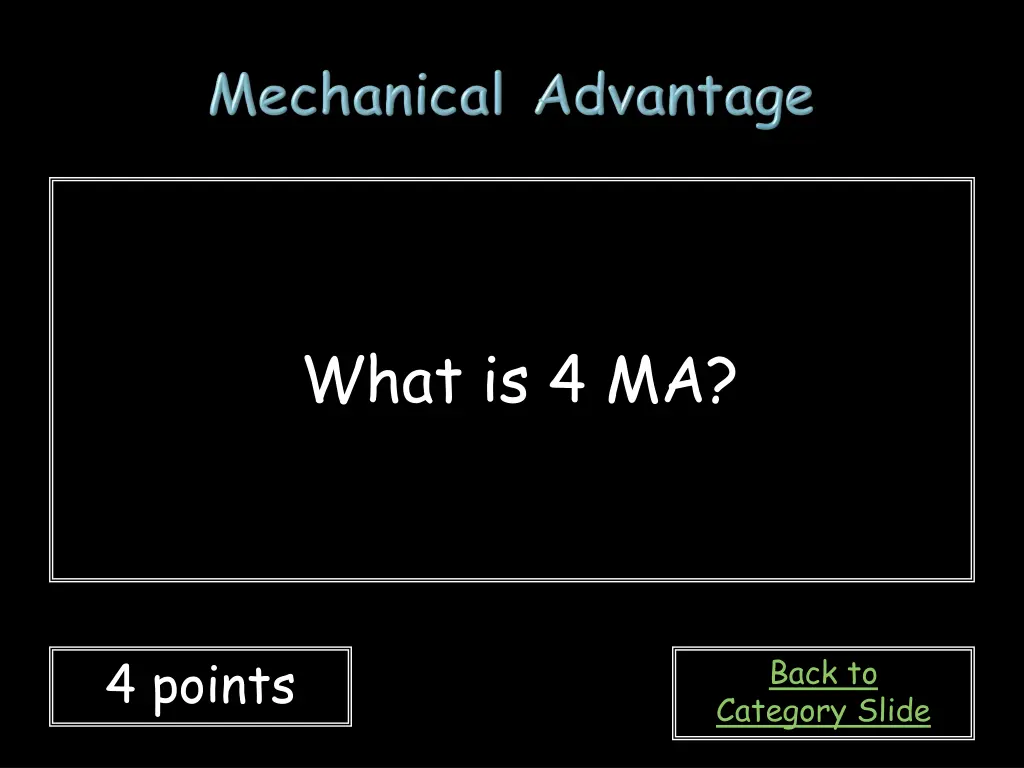 Mechanical Advantage

What is 4 MA?

4 points

Back to Category Slide